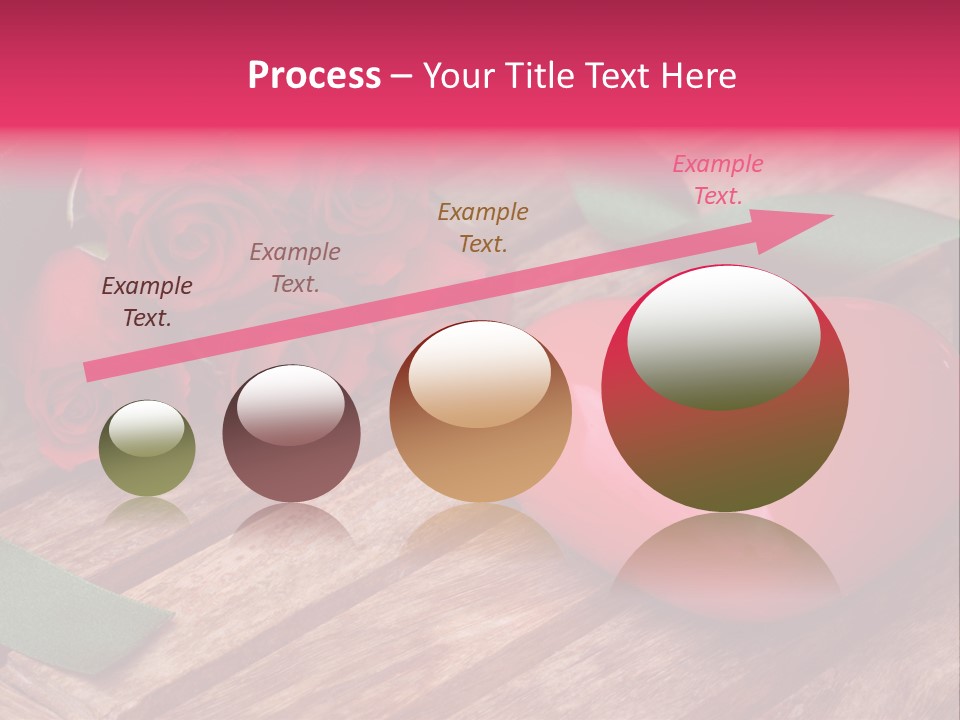 Process – Your Title Text Here

Example Text.

Example Text.

Example Text.

Example Text.